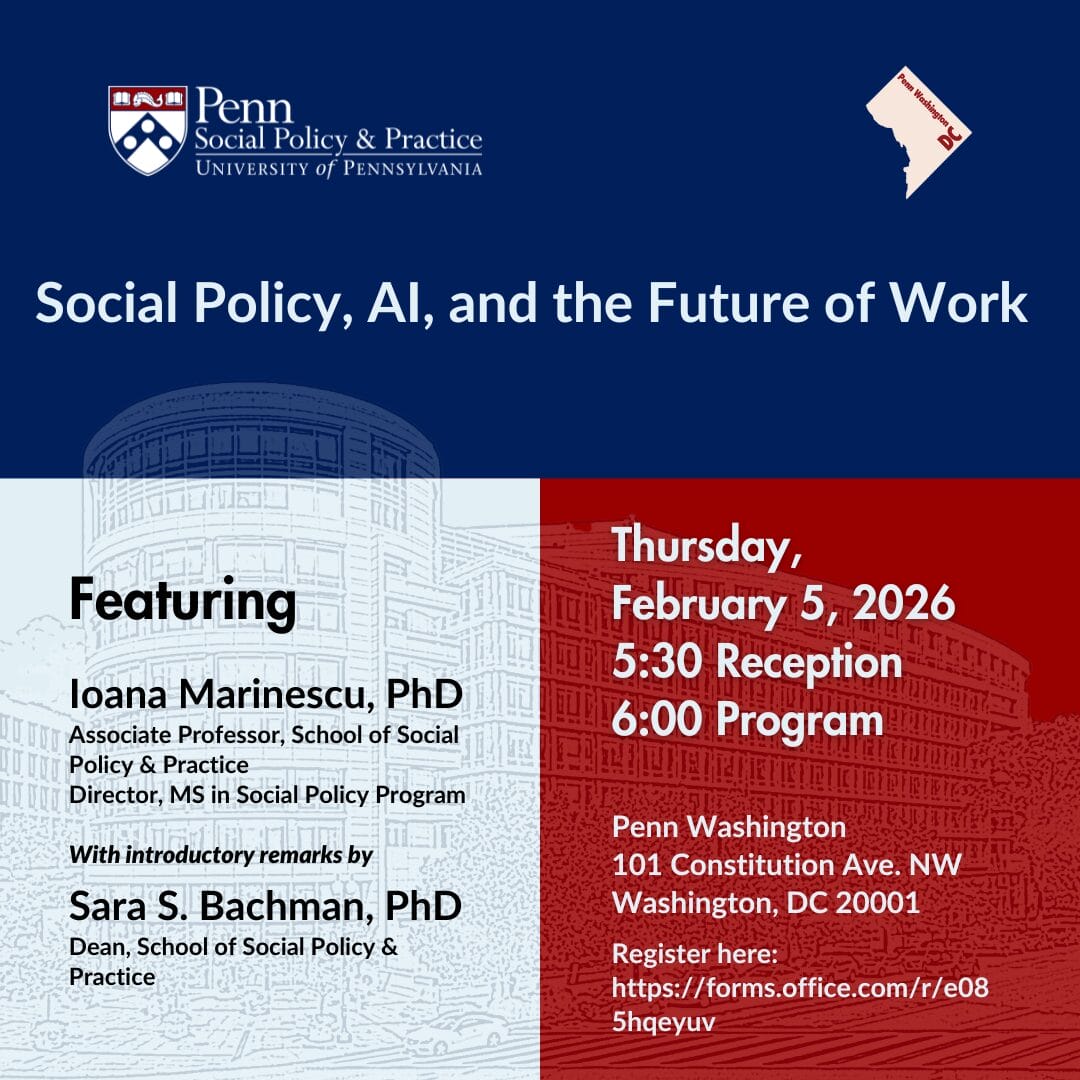 Penn
Social Policy & Practice
UNIVERSITY of PENNSYLVANIA

Penn Washington DC

Social Policy, AI, and the Future of Work

Featuring

Ioana Marinescu, PhD
Associate Professor, School of Social Policy & Practice
Director, MS in Social Policy Program

With introductory remarks by

Sara S. Bachman, PhD
Dean, School of Social Policy & Practice

Thursday,
February 5, 2026
5:30 Reception
6:00 Program

Penn Washington
101 Constitution Ave. NW
Washington, DC 20001

Register here:
https://forms.office.com/r/e085hqeyuv